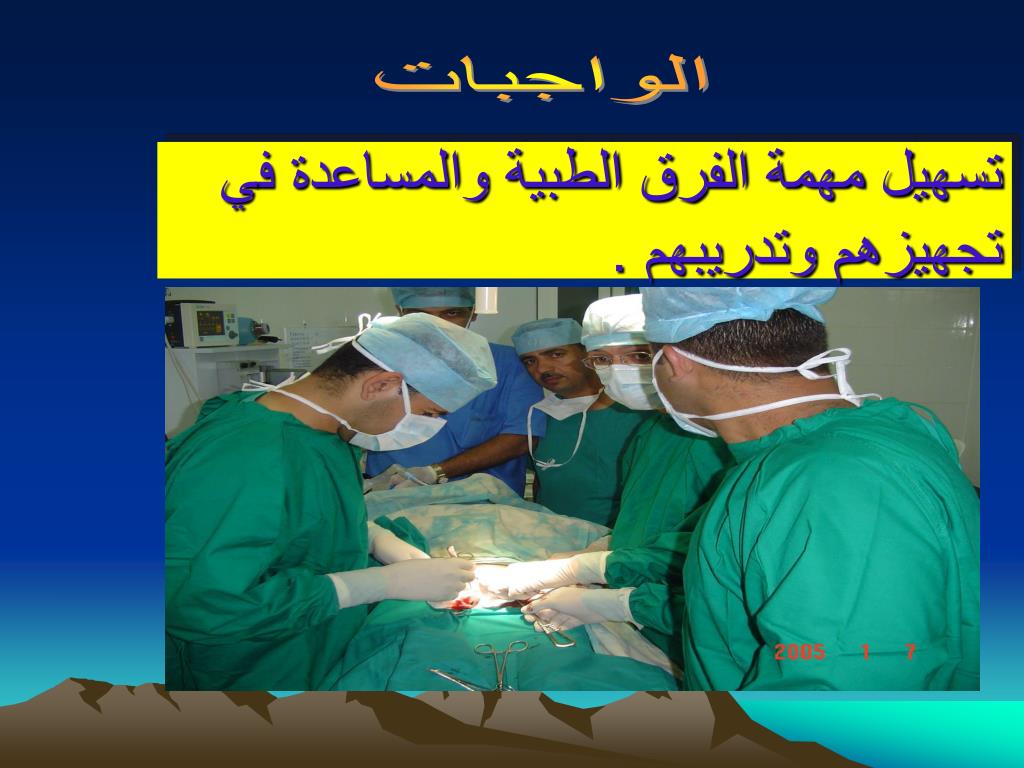 الواجبات

تسهيل مهمة الفرق الطبية والمساعدة في تجهيزهم وتدريبهم .

2005 1 7